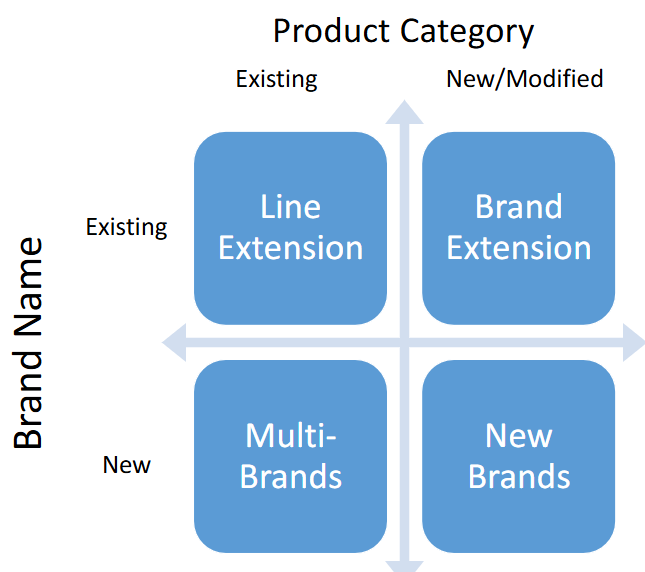 Product Category

Existing

New/Modified

Brand Name

Existing

Line Extension

Brand Extension

New

Multi-Brands

New Brands